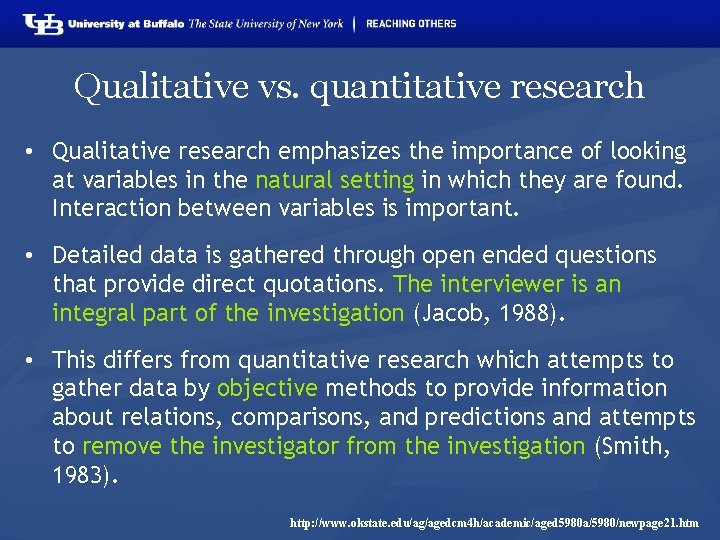 UB University at Buffalo The State University of New York | REACHING OTHERS

Qualitative vs. quantitative research

• Qualitative research emphasizes the importance of looking at variables in the natural setting in which they are found. Interaction between variables is important.

• Detailed data is gathered through open ended questions that provide direct quotations. The interviewer is an integral part of the investigation (Jacob, 1988).

• This differs from quantitative research which attempts to gather data by objective methods to provide information about relations, comparisons, and predictions and attempts to remove the investigator from the investigation (Smith, 1983).

http://www.okstate.edu/ag/agedcm4h/academic/aged5980a/5980/newpage21.htm